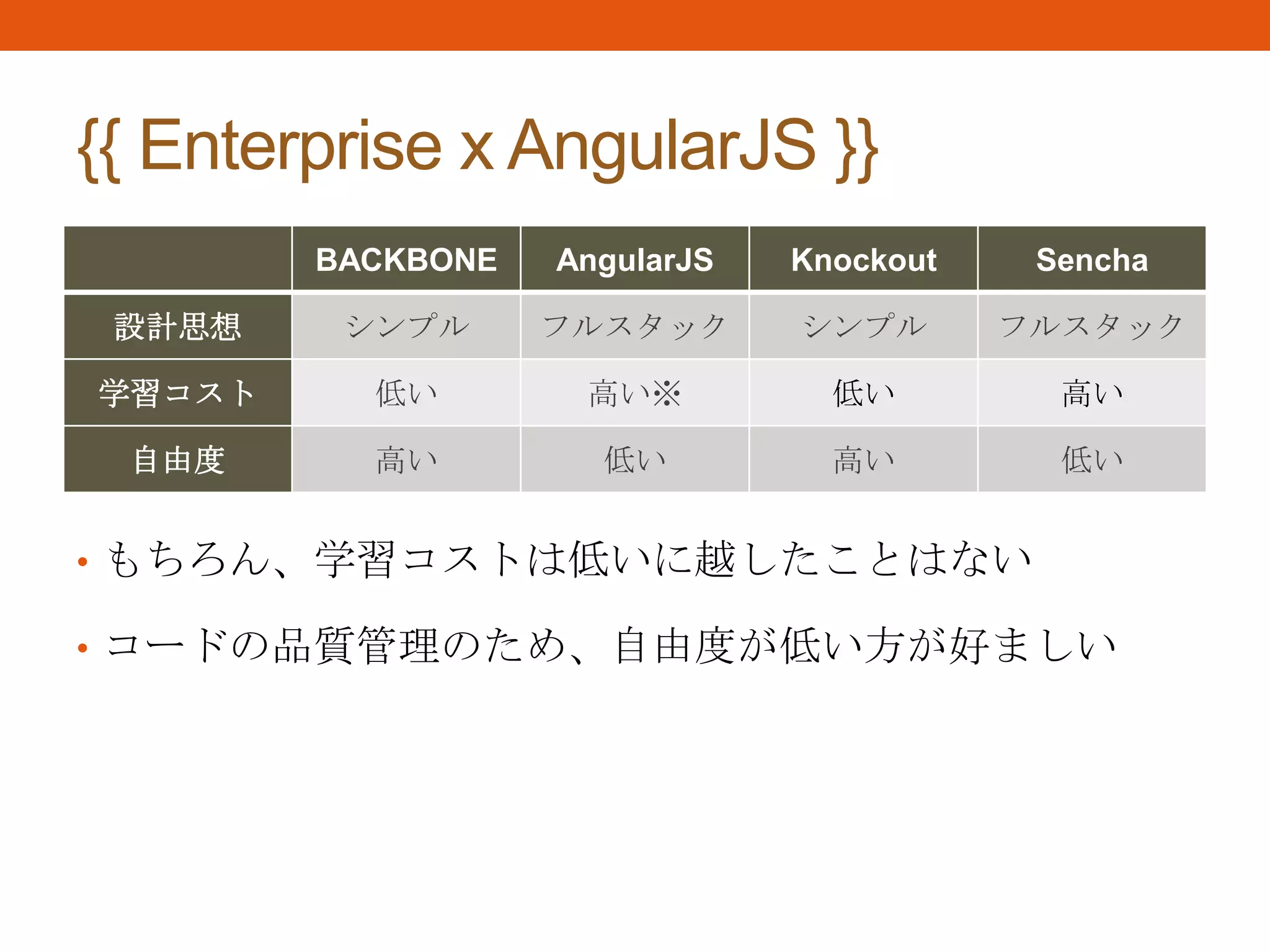 {{ Enterprise x AngularJS }}

| | BACKBONE | AngularJS | Knockout | Sencha |
|---|---|---|---|---|
| 設計思想 | シンプル | フルスタック | シンプル | フルスタック |
| 学習コスト | 低い | 高い※ | 低い | 高い |
| 自由度 | 高い | 低い | 高い | 低い |

• もちろん、学習コストは低いに越したことはない

• コードの品質管理のため、自由度が低い方が好ましい